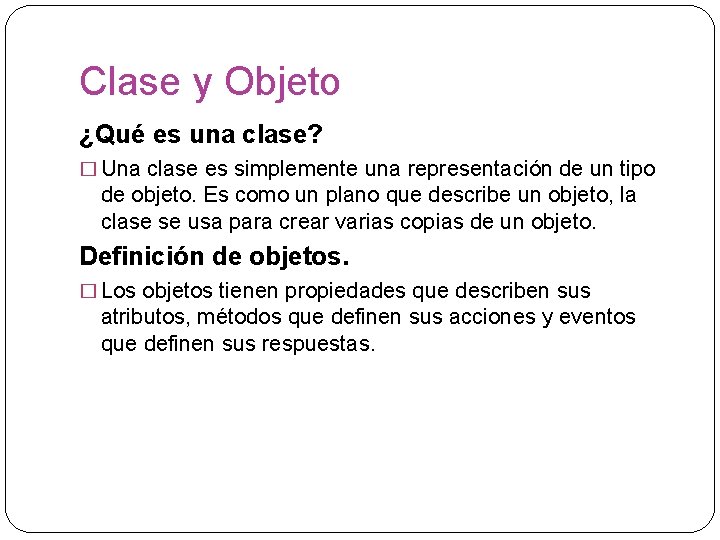 Clase y Objeto

¿Qué es una clase?

□ Una clase es simplemente una representación de un tipo de objeto. Es como un plano que describe un objeto, la clase se usa para crear varias copias de un objeto.

Definición de objetos.

□ Los objetos tienen propiedades que describen sus atributos, métodos que definen sus acciones y eventos que definen sus respuestas.